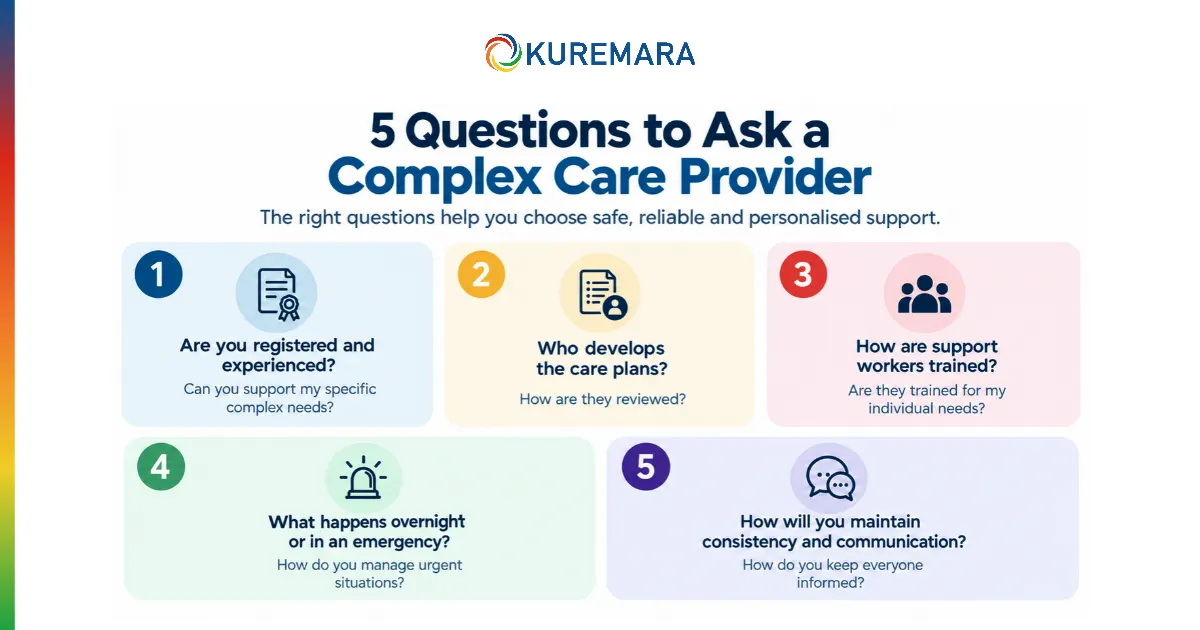 KUREMARA

5 Questions to Ask a Complex Care Provider

The right questions help you choose safe, reliable and personalised support.

1

Are you registered and experienced?

Can you support my specific complex needs?

2

Who develops the care plans?

How are they reviewed?

3

How are support workers trained?

Are they trained for my individual needs?

4

What happens overnight or in an emergency?

How do you manage urgent situations?

5

How will you maintain consistency and communication?

How do you keep everyone informed?